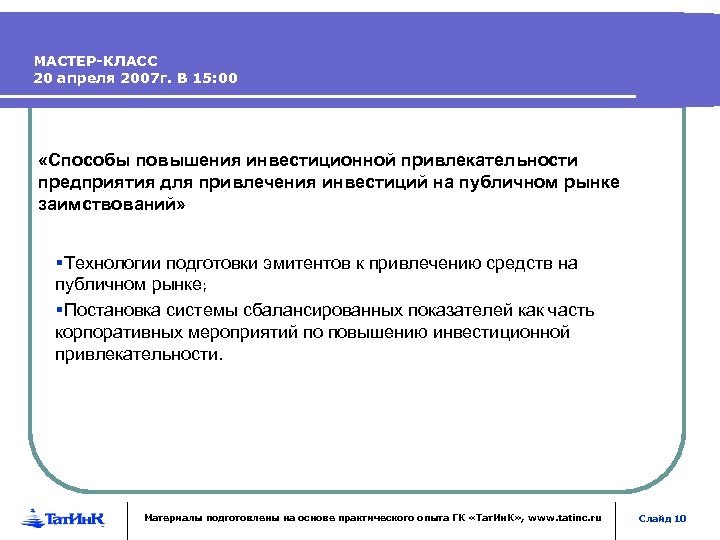 МАСТЕР-КЛАСС
20 апреля 2007г. В 15:00

«Способы повышения инвестиционной привлекательности предприятия для привлечения инвестиций на публичном рынке заимствований»

▪Технологии подготовки эмитентов к привлечению средств на публичном рынке;
▪Постановка системы сбалансированных показателей как часть корпоративных мероприятий по повышению инвестиционной привлекательности.

ТатИнК

Материалы подготовлены на основе практического опыта ГК «ТатИнК», www.tatinc.ru

Слайд 10